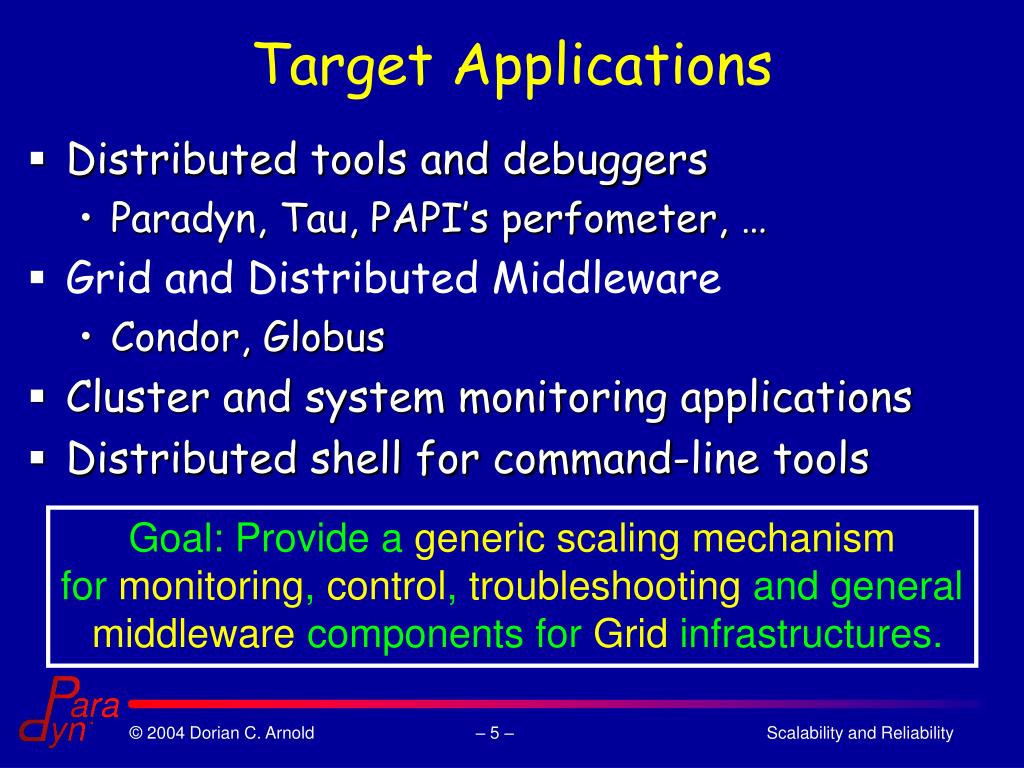 Target Applications

▪ Distributed tools and debuggers
• Paradyn, Tau, PAPI's perfometer, …

▪ Grid and Distributed Middleware
• Condor, Globus

▪ Cluster and system monitoring applications

▪ Distributed shell for command-line tools

Goal: Provide a generic scaling mechanism for monitoring, control, troubleshooting and general middleware components for Grid infrastructures.

Para dyn

© 2004 Dorian C. Arnold

– 5 –

Scalability and Reliability